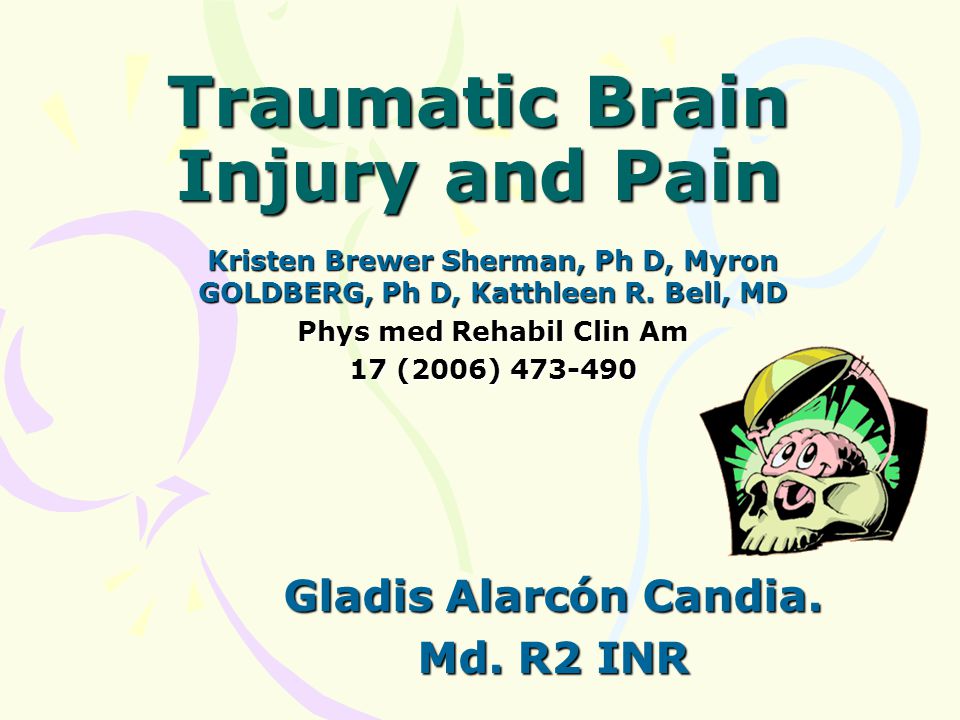 Traumatic Brain Injury and Pain

Kristen Brewer Sherman, Ph D, Myron GOLDBERG, Ph D, Katthleen R. Bell, MD

Phys med Rehabil Clin Am

17 (2006) 473-490

Gladis Alarcón Candia.

Md. R2 INR